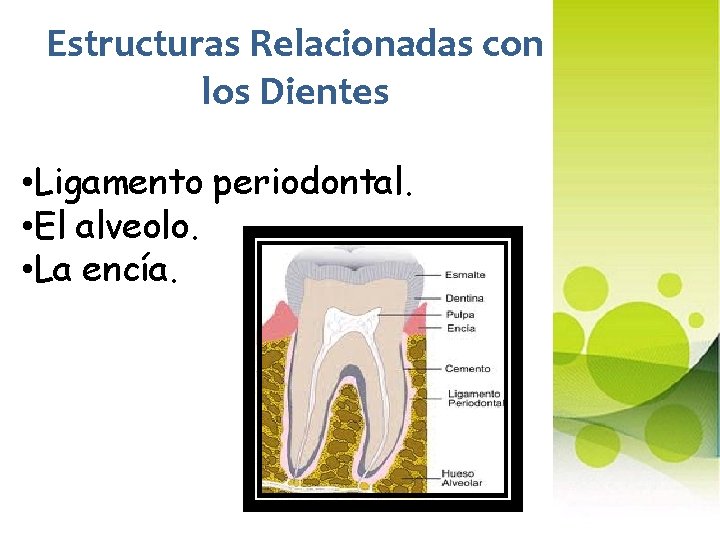 Estructuras Relacionadas con los Dientes

•Ligamento periodontal.
•El alveolo.
•La encía.

Esmalte
Dentina
Pulpa
Encía
Cemento
Ligamento Periodontal
Hueso Alveolar